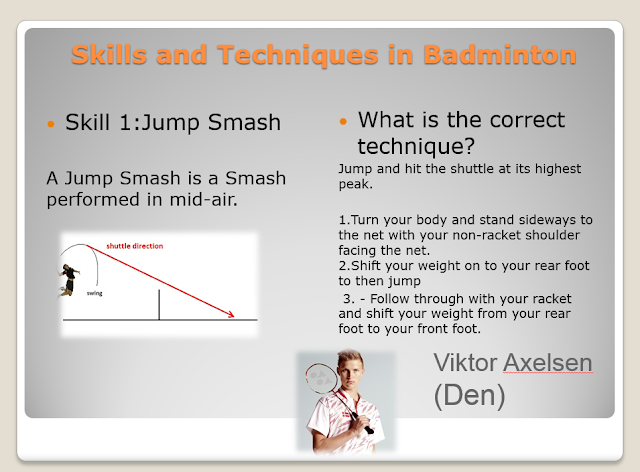 Skills and Techniques in Badminton

• Skill 1:Jump Smash

A Jump Smash is a Smash performed in mid-air.

shuttle direction

swing

• What is the correct technique?

Jump and hit the shuttle at its highest peak.

1.Turn your body and stand sideways to the net with your non-racket shoulder facing the net.
2.Shift your weight on to your rear foot to then jump

3. - Follow through with your racket and shift your weight from your rear foot to your front foot.

Viktor Axelsen (Den)